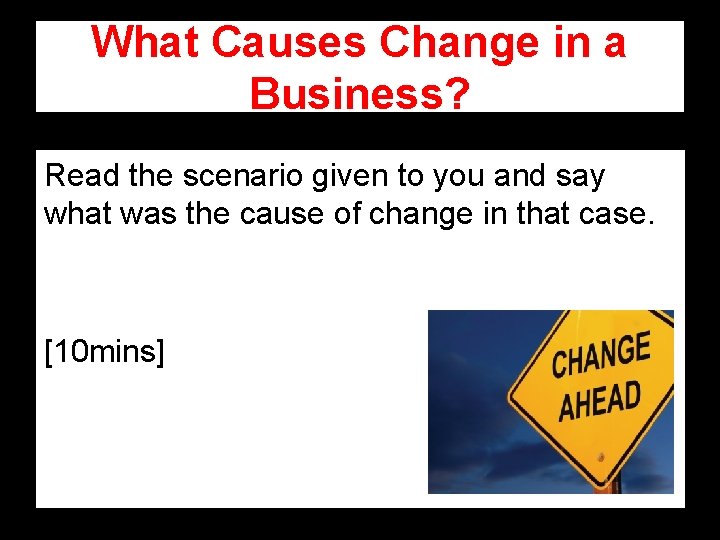 What Causes Change in a Business?

Read the scenario given to you and say what was the cause of change in that case.

[10mins]

CHANGE AHEAD